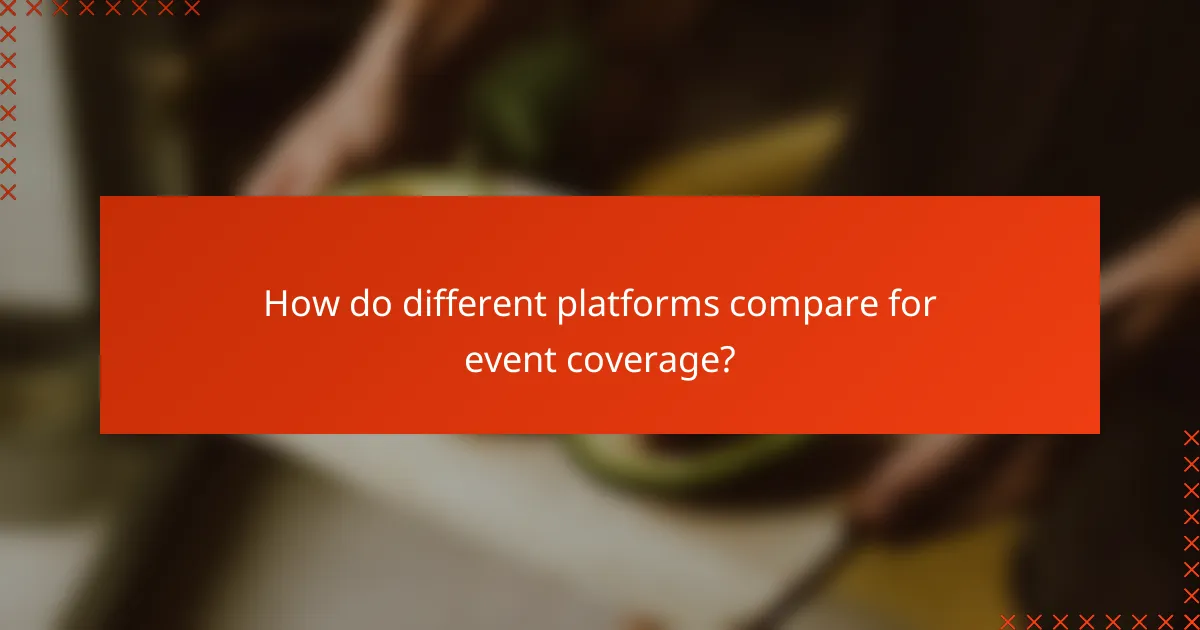 How do different platforms compare for event coverage?